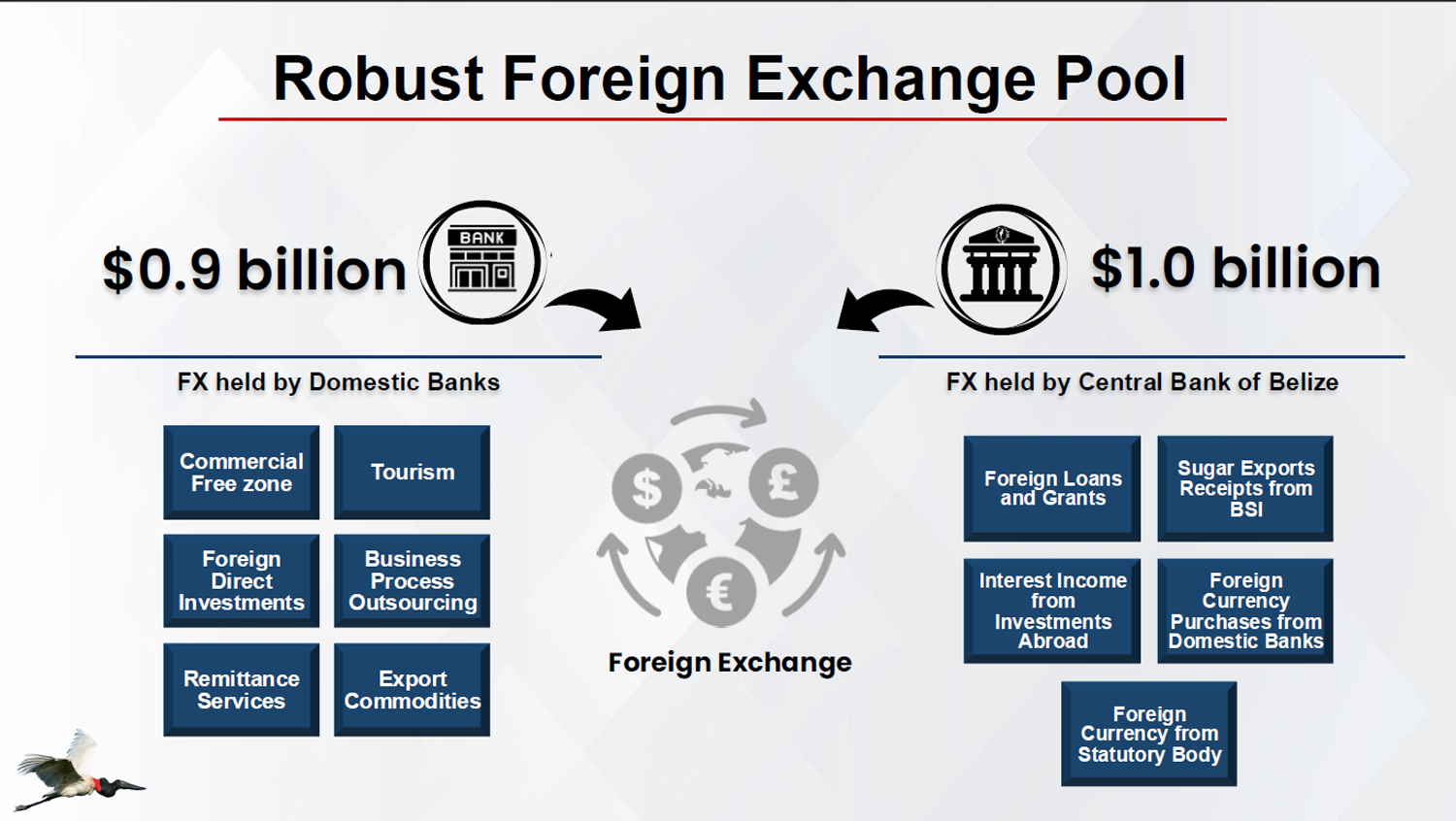 Robust Foreign Exchange Pool

$0.9 billion

BANK

FX held by Domestic Banks

Commercial Free zone

Tourism

Foreign Direct Investments

Business Process Outsourcing

Remittance Services

Export Commodities

$ £ €

Foreign Exchange

$1.0 billion

FX held by Central Bank of Belize

Foreign Loans and Grants

Sugar Exports Receipts from BSI

Interest Income from Investments Abroad

Foreign Currency Purchases from Domestic Banks

Foreign Currency from Statutory Body